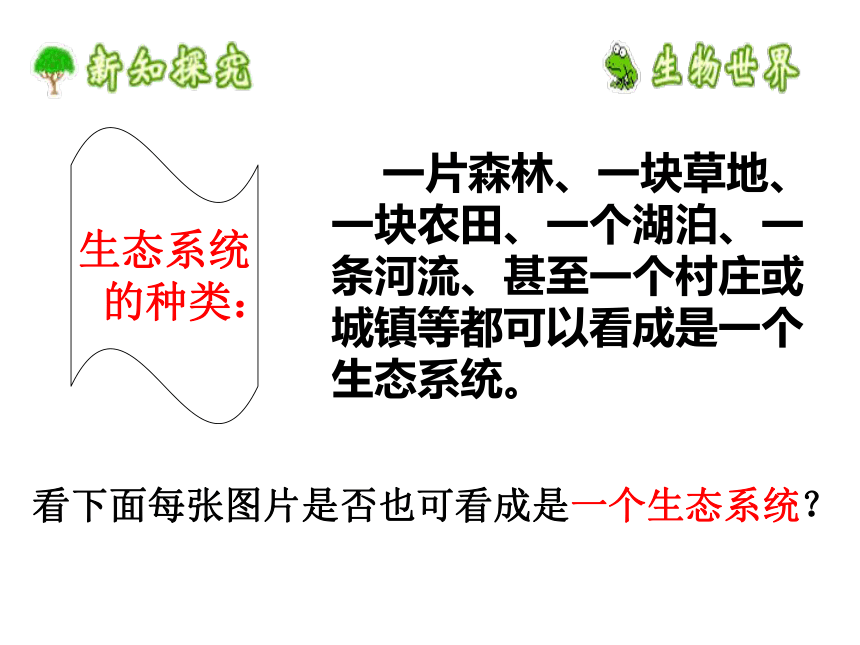 新知探究

生物世界

生态系统的种类：

一片森林、一块草地、一块农田、一个湖泊、一条河流、甚至一个村庄或城镇等都可以看成是一个生态系统。

看下面每张图片是否也可看成是一个生态系统？